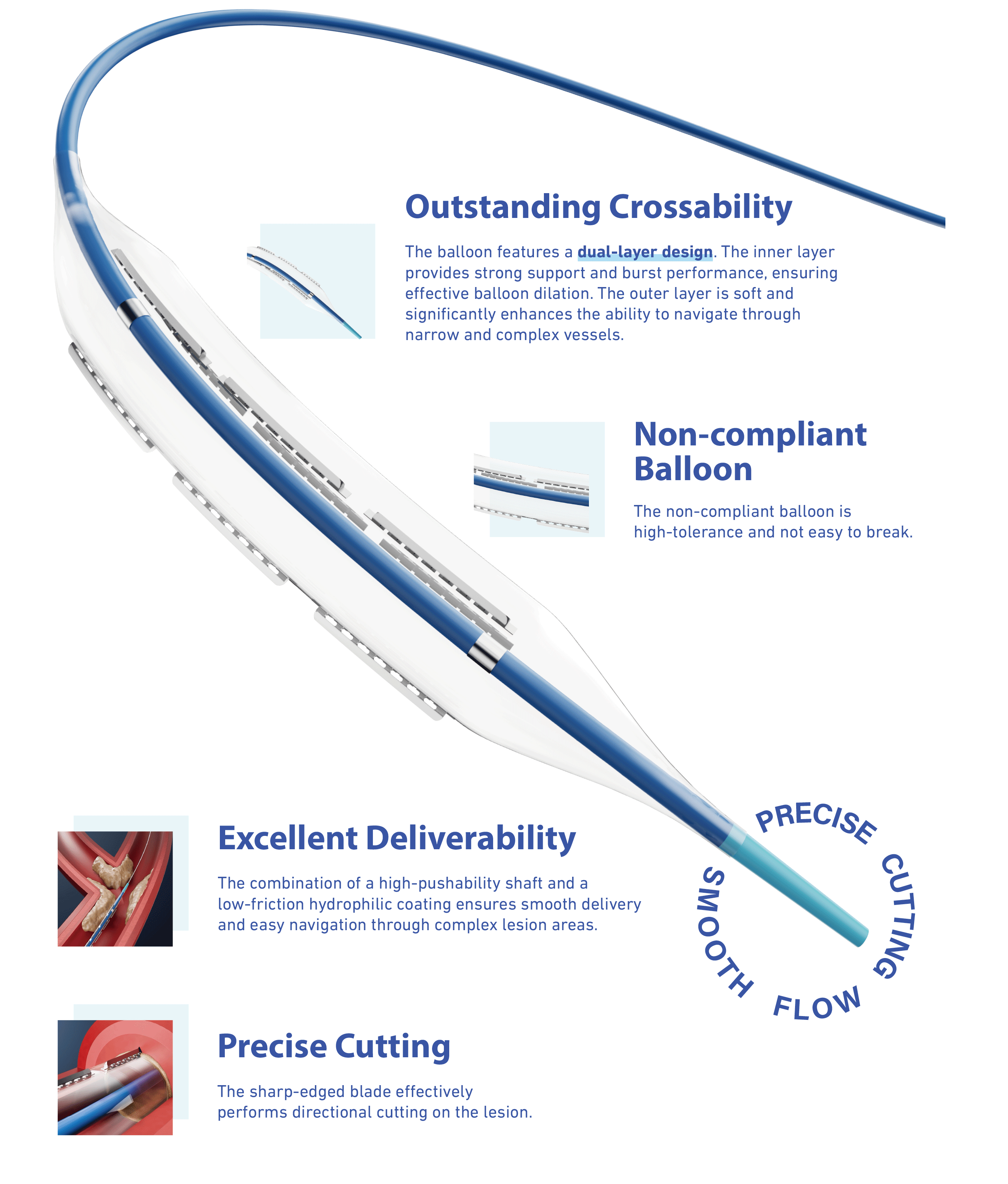 Outstanding Crossability

The balloon features a dual-layer design. The inner layer provides strong support and burst performance, ensuring effective balloon dilation. The outer layer is soft and significantly enhances the ability to navigate through narrow and complex vessels.

Non-compliant Balloon

The non-compliant balloon is high-tolerance and not easy to break.

Excellent Deliverability

The combination of a high-pushability shaft and a low-friction hydrophilic coating ensures smooth delivery and easy navigation through complex lesion areas.

PRECISE CUTTING FLOW SMOOTH

Precise Cutting

The sharp-edged blade effectively performs directional cutting on the lesion.